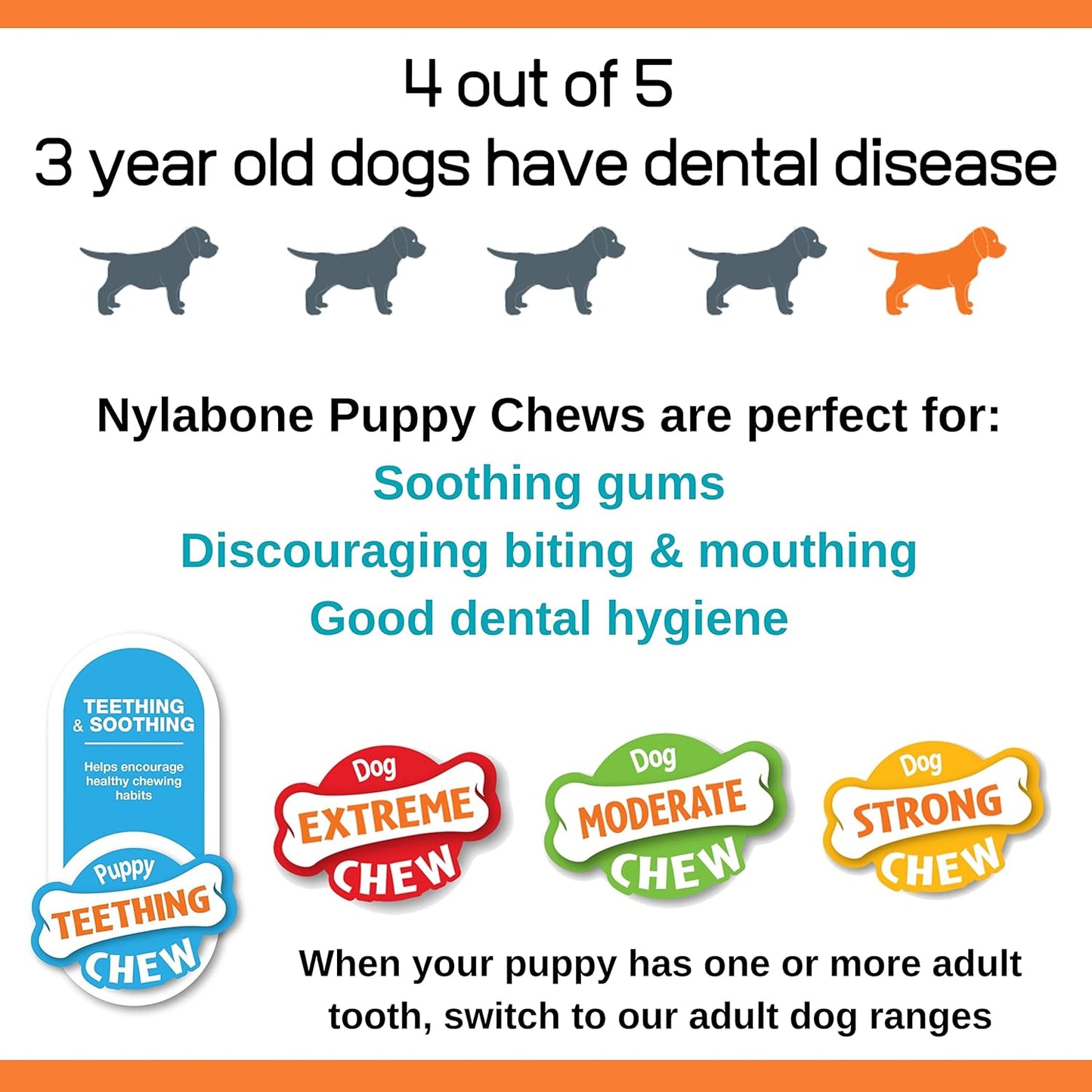 4 out of 5
3 year old dogs have dental disease

Nylabone Puppy Chews are perfect for:
Soothing gums
Discouraging biting & mouthing
Good dental hygiene

TEETHING & SOOTHING

Helps encourage healthy chewing habits

Puppy TEETHING CHEW

Dog EXTREME CHEW

Dog MODERATE CHEW

Dog STRONG CHEW

When your puppy has one or more adult tooth, switch to our adult dog ranges